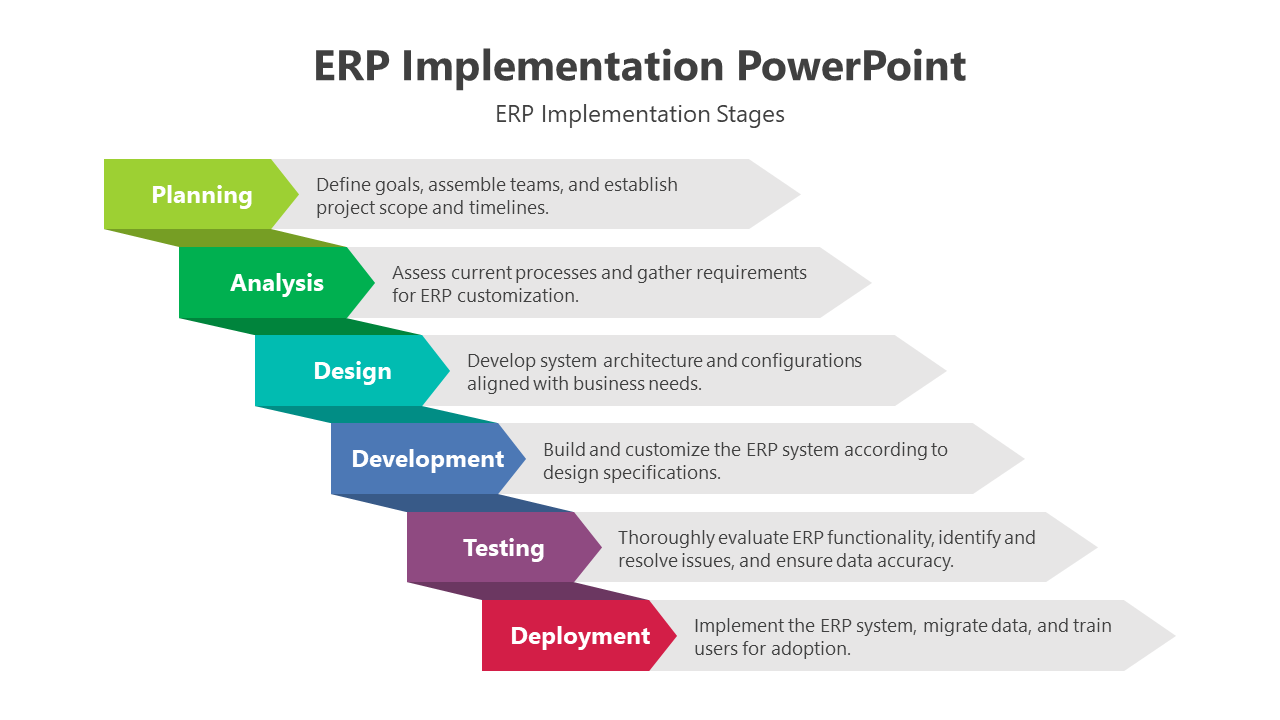 ERP Implementation PowerPoint

ERP Implementation Stages

Planning

Define goals, assemble teams, and establish project scope and timelines.

Analysis

Assess current processes and gather requirements for ERP customization.

Design

Develop system architecture and configurations aligned with business needs.

Development

Build and customize the ERP system according to design specifications.

Testing

Thoroughly evaluate ERP functionality, identify and resolve issues, and ensure data accuracy.

Deployment

Implement the ERP system, migrate data, and train users for adoption.